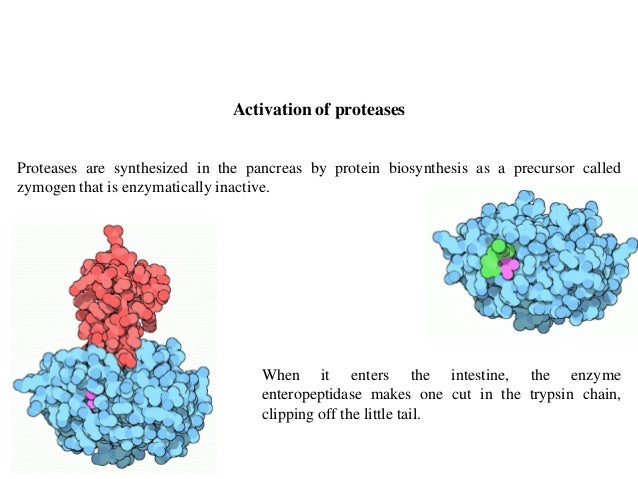 Activation of proteases

Proteases are synthesized in the pancreas by protein biosynthesis as a precursor called zymogen that is enzymatically inactive.

When it enters the intestine, the enzyme enteropeptidase makes one cut in the trypsin chain, clipping off the little tail.